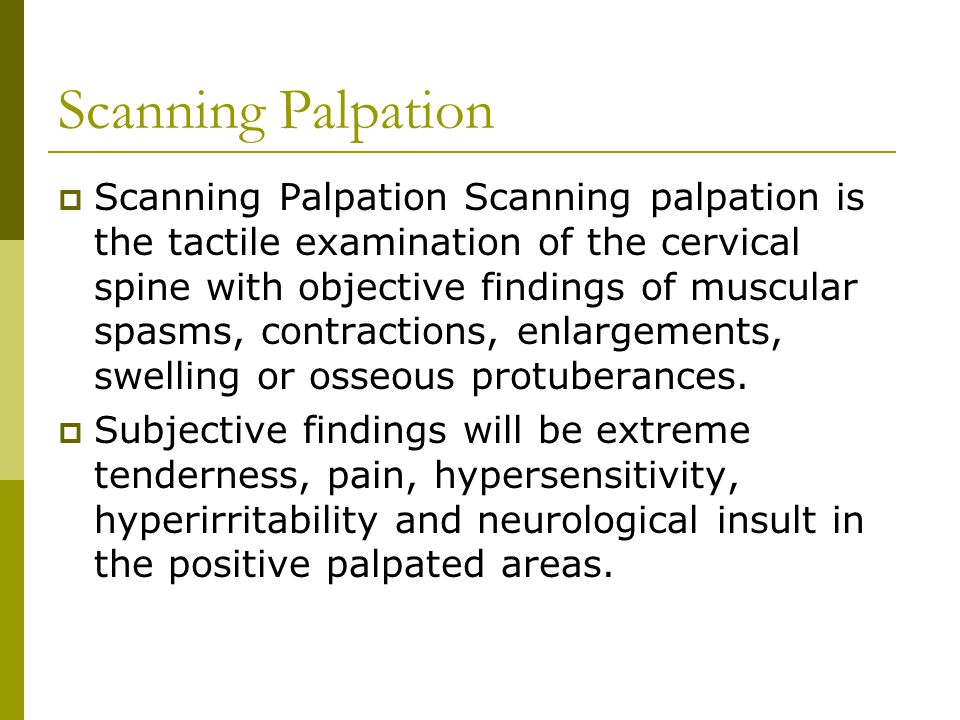 Scanning Palpation

Scanning Palpation Scanning palpation is the tactile examination of the cervical spine with objective findings of muscular spasms, contractions, enlargements, swelling or osseous protuberances.

Subjective findings will be extreme tenderness, pain, hypersensitivity, hyperirritability and neurological insult in the positive palpated areas.